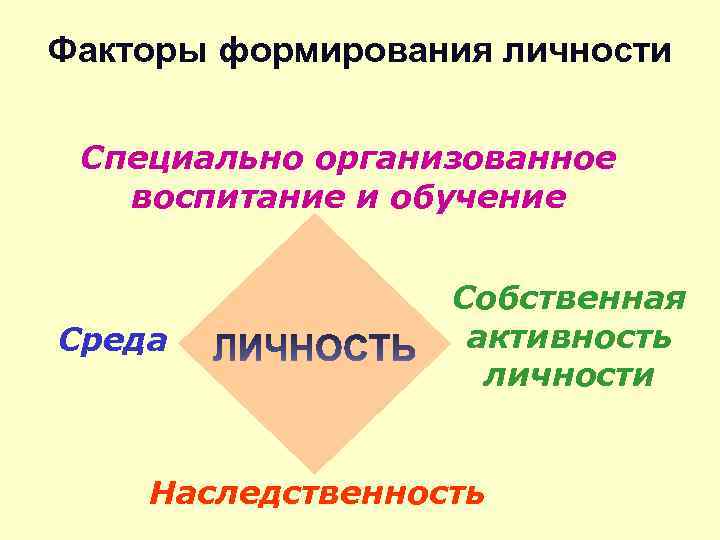 Факторы формирования личности

Специально организованное воспитание и обучение

Среда

ЛИЧНОСТЬ

Собственная активность личности

Наследственность